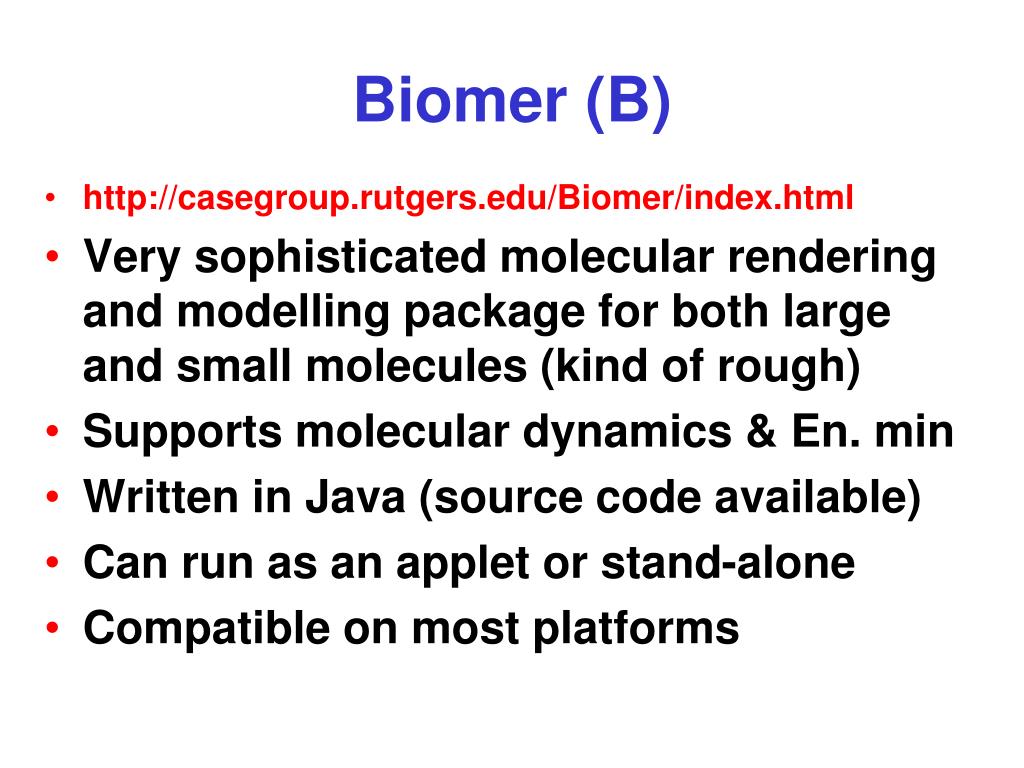 Biomer (B)

• http://casegroup.rutgers.edu/Biomer/index.html
• Very sophisticated molecular rendering and modelling package for both large and small molecules (kind of rough)
• Supports molecular dynamics & En. min
• Written in Java (source code available)
• Can run as an applet or stand-alone
• Compatible on most platforms